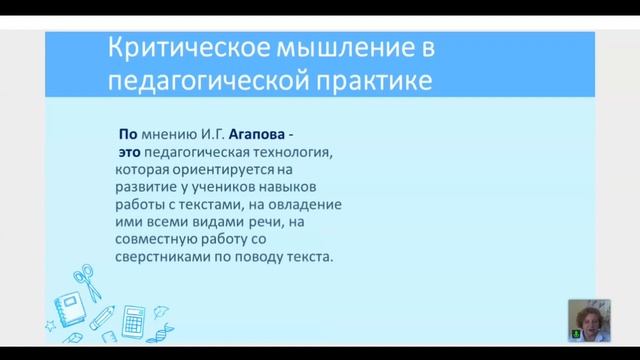 Критическое мышление в педагогической практике

По мнению И.Г. Агапова - это педагогическая технология, которая ориентируется на развитие у учеников навыков работы с текстами, на овладение ими всеми видами речи, на совместную работу со сверстниками по поводу текста.